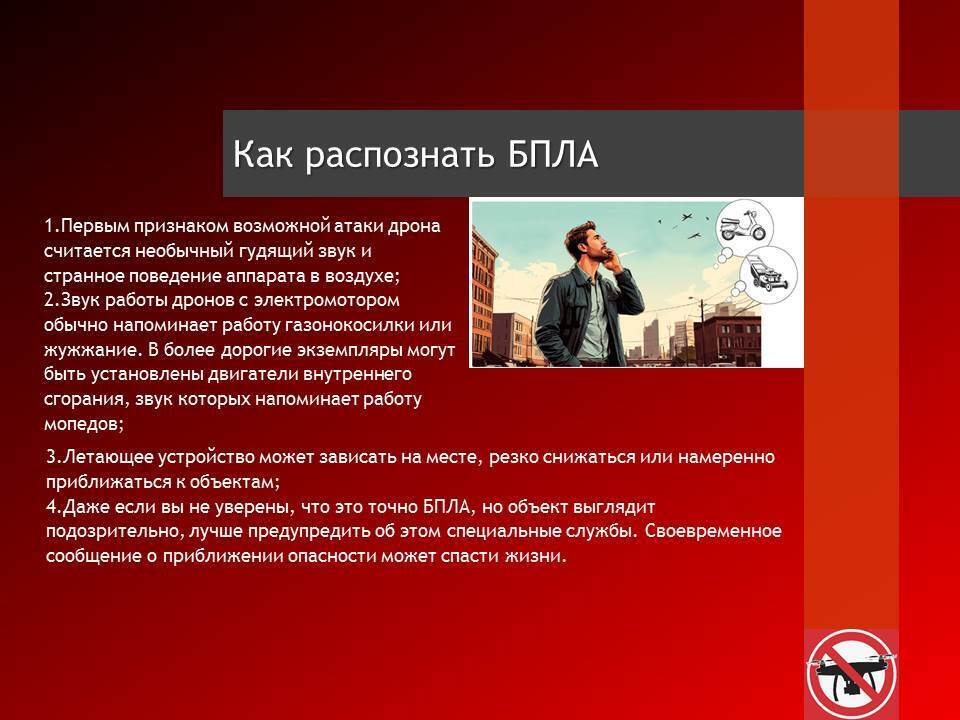 Как распознать БПЛА

1.Первым признаком возможной атаки дрона считается необычный гудящий звук и странное поведение аппарата в воздухе;
2.Звук работы дронов с электромотором обычно напоминает работу газонокосилки или жужжание. В более дорогие экземпляры могут быть установлены двигатели внутреннего сгорания, звук которых напоминает работу мопедов;
3.Летающее устройство может зависать на месте, резко снижаться или намеренно приближаться к объектам;
4.Даже если вы не уверены, что это точно БПЛА, но объект выглядит подозрительно, лучше предупредить об этом специальные службы. Своевременное сообщение о приближении опасности может спасти жизни.